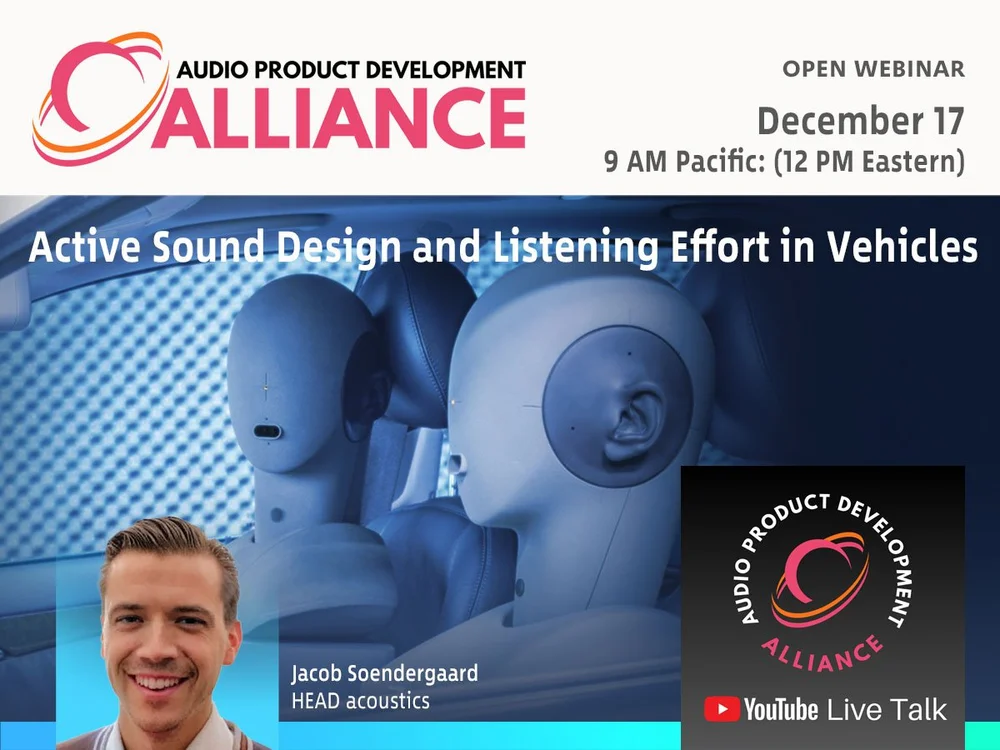 AUDIO PRODUCT DEVELOPMENT
ALLIANCE

OPEN WEBINAR
December 17
9 AM Pacific: (12 PM Eastern)

Active Sound Design and Listening Effort in Vehicles

Jacob Soendergaard
HEAD acoustics

AUDIO PRODUCT DEVELOPMENT
ALLIANCE

YouTube Live Talk